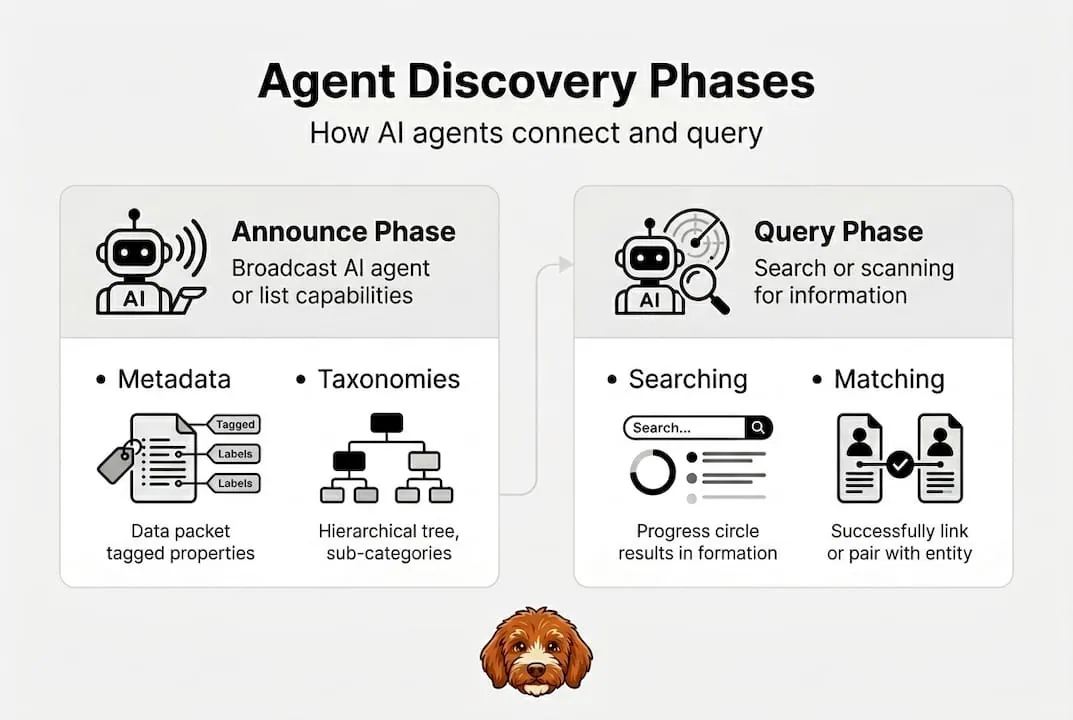 Agent Discovery Phases
How AI agents connect and query

AI
Announce Phase
Broadcast AI agent or list capabilities

• Metadata
Tagged
Labels
Labels
Data packet tagged properties

• Taxonomies
Hierarchical tree, sub-categories

AI
Query Phase
Search or scanning for information

• Searching
Search...
Progress circle results in formation

• Matching
Successfully link or pair with entity